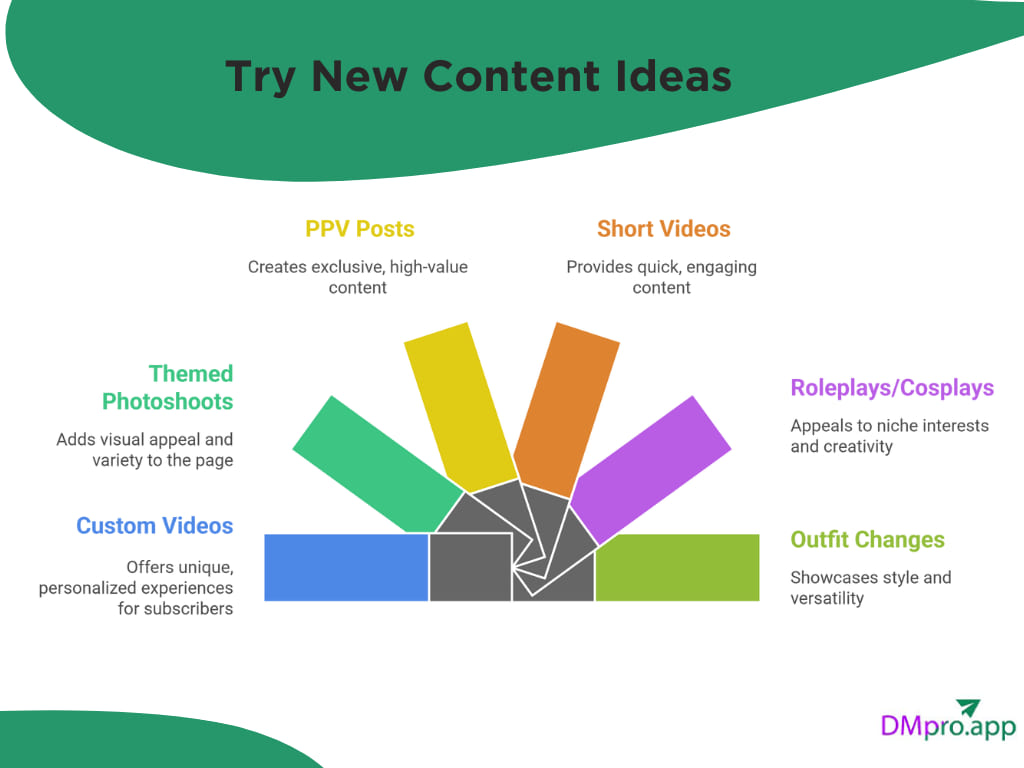 Try New Content Ideas

PPV Posts

Creates exclusive, high-value content

Short Videos

Provides quick, engaging content

Themed Photoshoots

Adds visual appeal and variety to the page

Roleplays/Cosplays

Appeals to niche interests and creativity

Custom Videos

Offers unique, personalized experiences for subscribers

Outfit Changes

Showcases style and versatility

DMpro.app